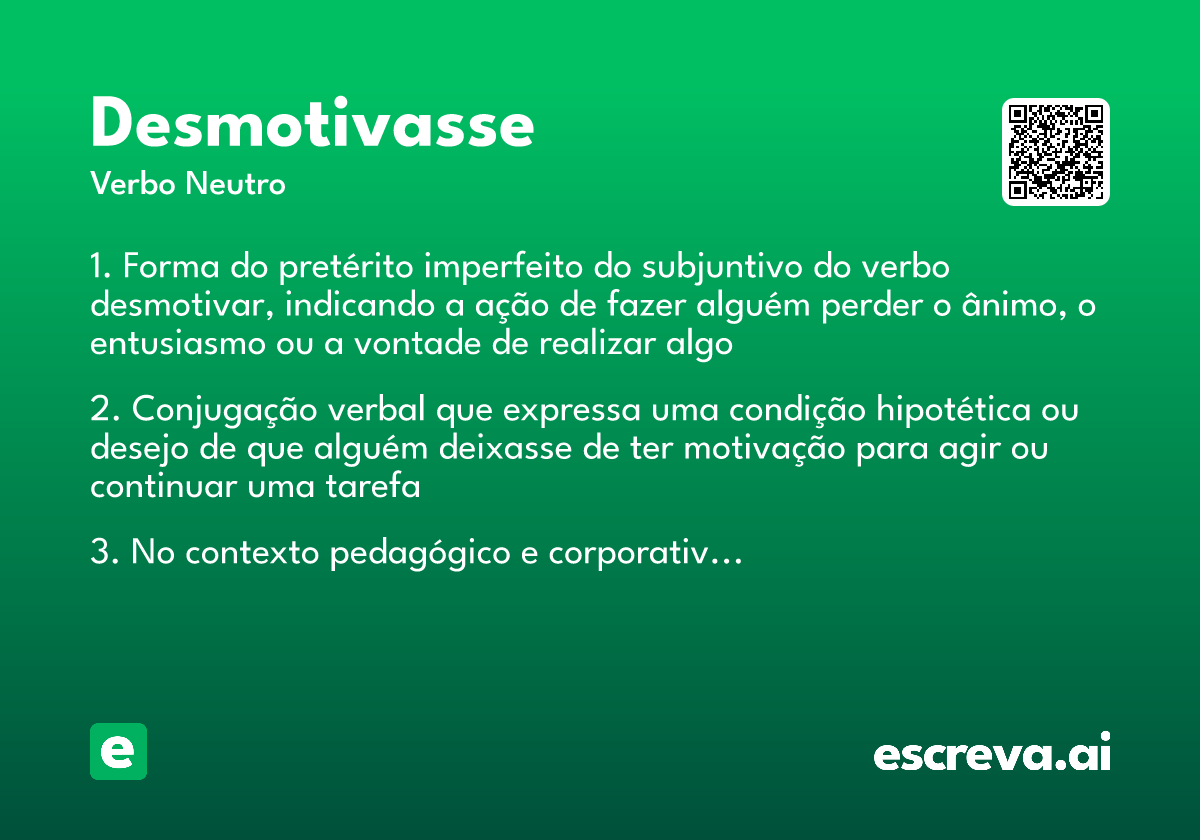 Desmotivasse

Verbo Neutro

1. Forma do pretérito imperfeito do subjuntivo do verbo desmotivar, indicando a ação de fazer alguém perder o ânimo, o entusiasmo ou a vontade de realizar algo

2. Conjugação verbal que expressa uma condição hipotética ou desejo de que alguém deixasse de ter motivação para agir ou continuar uma tarefa

3. No contexto pedagógico e corporativ...

e

escreva.ai